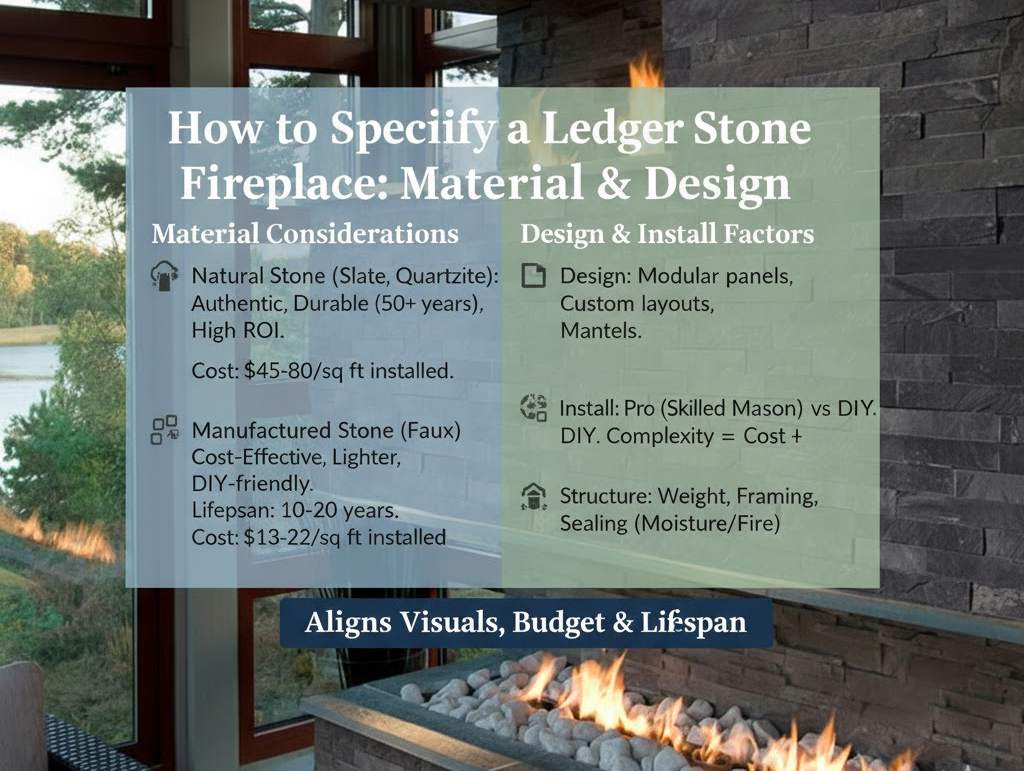 How to Speciify a Ledger Stone Fireplace: Material & Design

Material Considerations

Natural Stone (Slate, Quartzite): Authentic, Durable (50+ years), High ROI.

Cost: $45-80/sq ft installed.

Manufactured Stone (Faux) Cost-Effective, Lighter, DIY-friendly.
Lifepsan: 10-20 years.
Cost: $13-22/sq ft installed

Design & Install Factors

Design: Modular panels, Custom layouts, Mantels.

Install: Pro (Skilled Mason) vs DIY. DIY. Complexity = Cost +

Structure: Weight, Framing, Sealing (Moisture/Fire)

Aligns Visuals, Budget & Lifespan